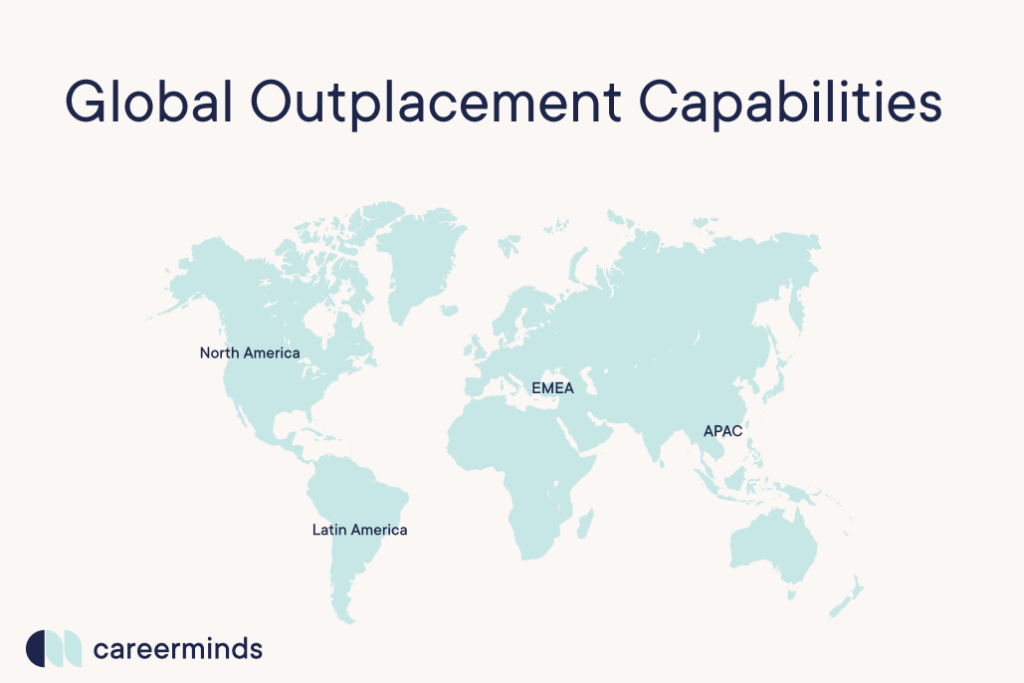 Global Outplacement Capabilities

North America

EMEA

APAC

Latin America

careerminds